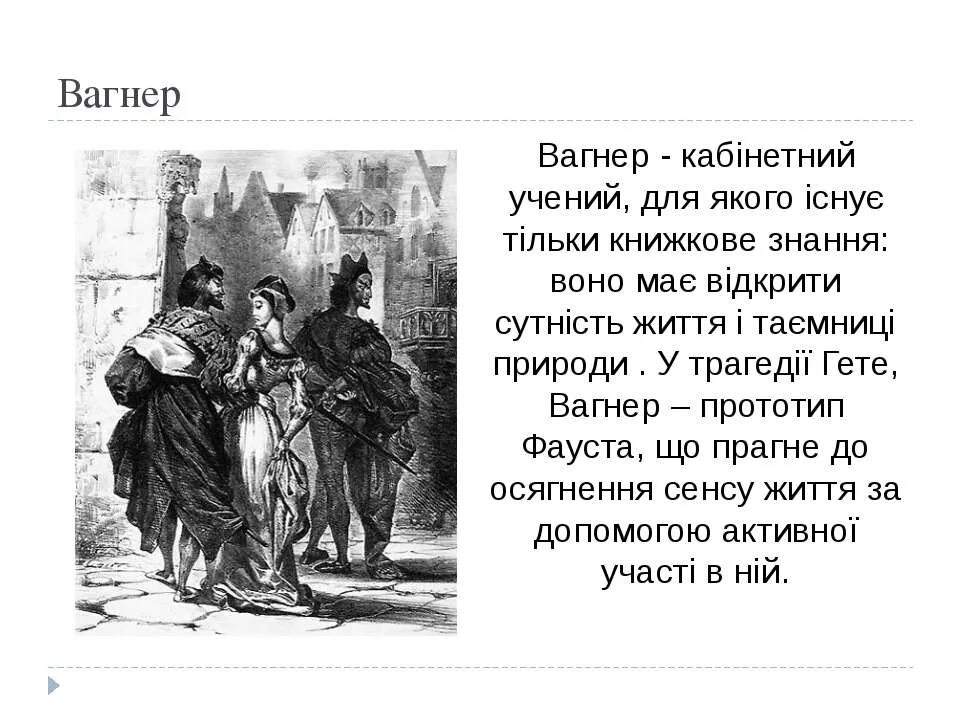 Вагнер

Вагнер - кабінетний учений, для якого існує тільки книжкове знання: воно має відкрити сутність життя і таємниці природи . У трагедії Гете, Вагнер – прототип Фауста, що прагне до осягнення сенсу життя за допомогою активної участі в ній.